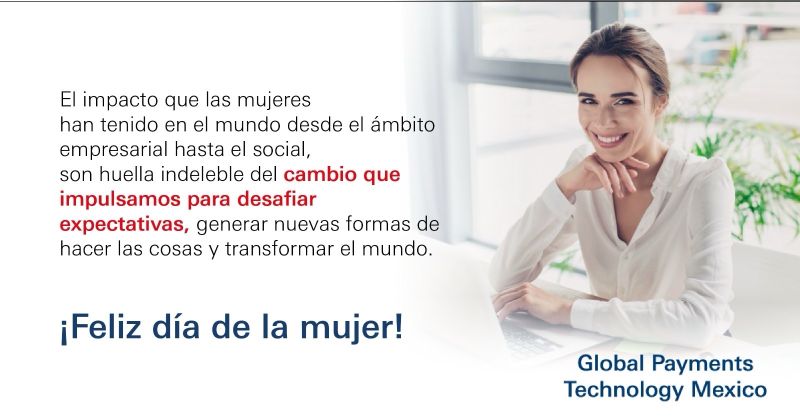 El impacto que las mujeres han tenido en el mundo desde el ámbito empresarial hasta el social, son huella indeleble del cambio que impulsamos para desafiar expectativas, generar nuevas formas de hacer las cosas y transformar el mundo.

¡Feliz día de la mujer!

Global Payments Technology Mexico